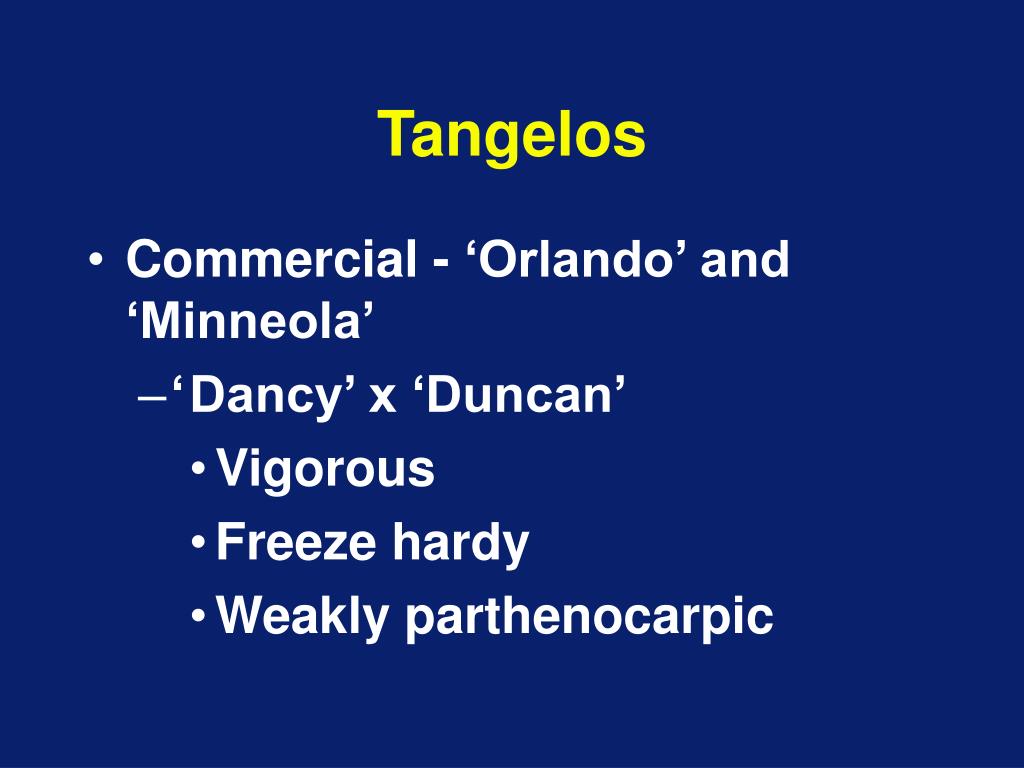 Tangelos

• Commercial - ‘Orlando’ and ‘Minneola’
– ‘Dancy’ x ‘Duncan’
• Vigorous
• Freeze hardy
• Weakly parthenocarpic